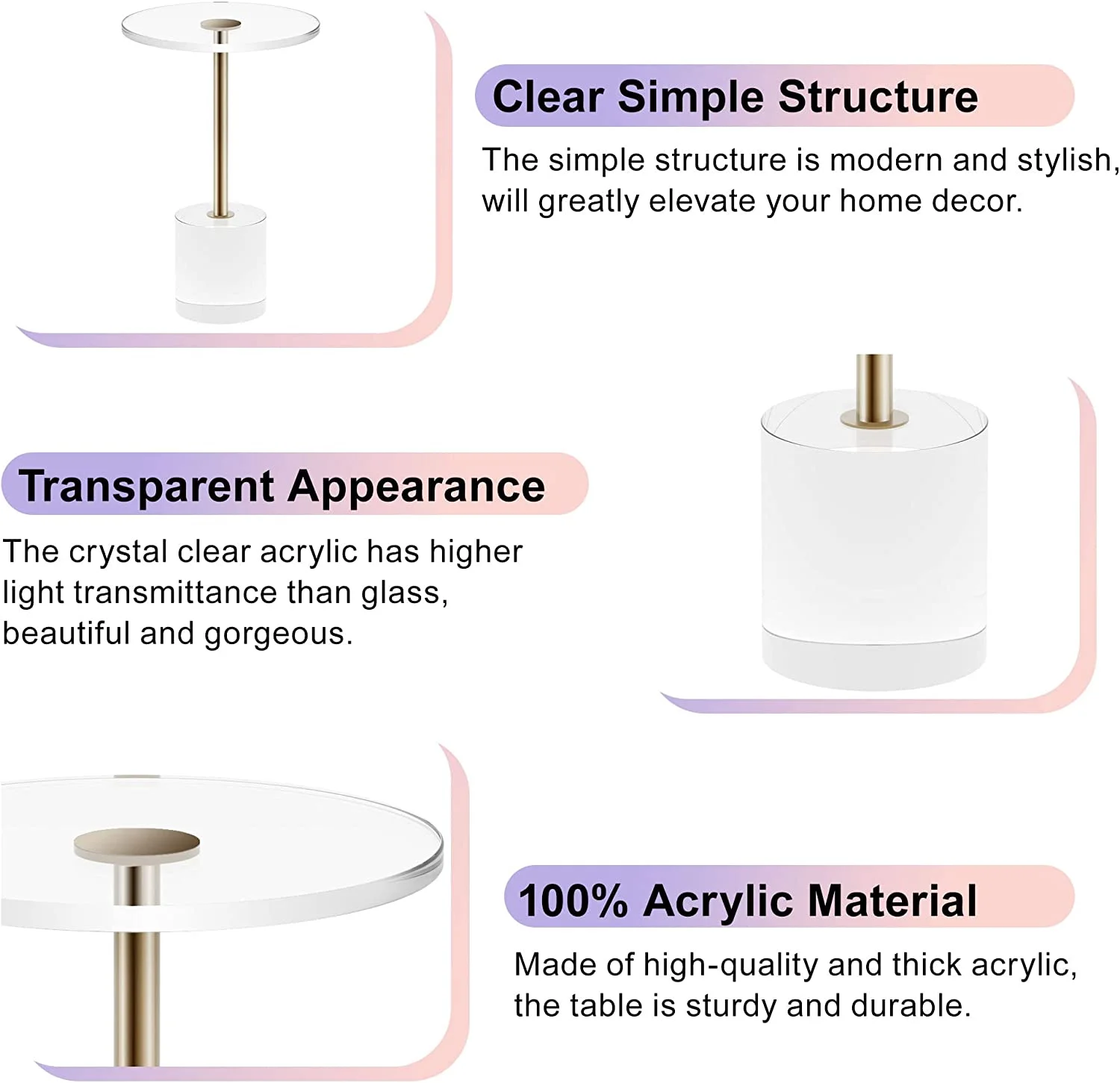 Clear Simple Structure

The simple structure is modern and stylish, will greatly elevate your home decor.

Transparent Appearance

The crystal clear acrylic has higher light transmittance than glass, beautiful and gorgeous.

100% Acrylic Material

Made of high-quality and thick acrylic, the table is sturdy and durable.